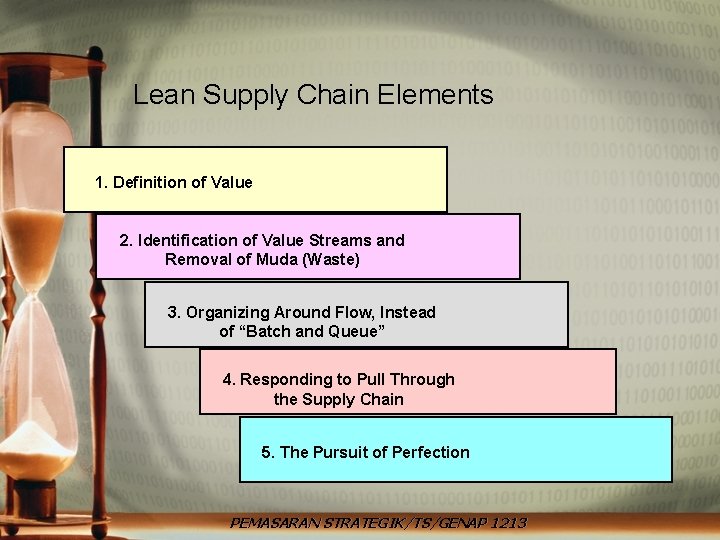 Lean Supply Chain Elements

1. Definition of Value

2. Identification of Value Streams and Removal of Muda (Waste)

3. Organizing Around Flow, Instead of "Batch and Queue"

4. Responding to Pull Through the Supply Chain

5. The Pursuit of Perfection

PEMASARAN STRATEGIK/TS/GENAP 1213